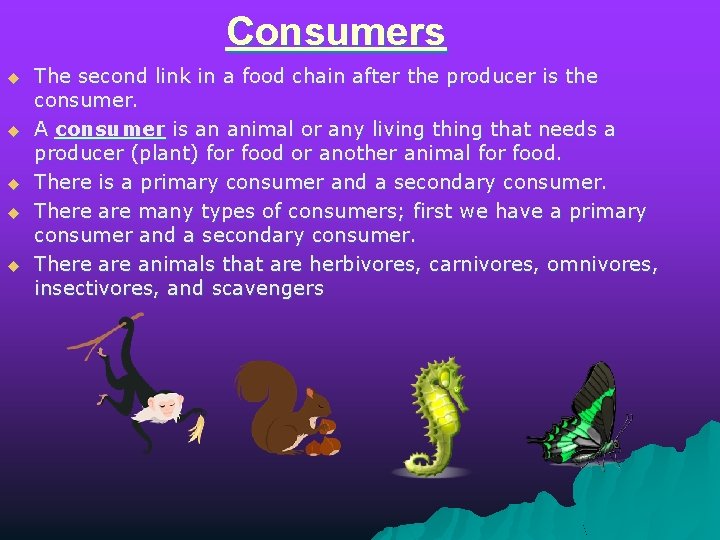 Consumers

• The second link in a food chain after the producer is the consumer.
• A consumer is an animal or any living thing that needs a producer (plant) for food or another animal for food.
• There is a primary consumer and a secondary consumer.
• There are many types of consumers; first we have a primary consumer and a secondary consumer.
• There are animals that are herbivores, carnivores, omnivores, insectivores, and scavengers